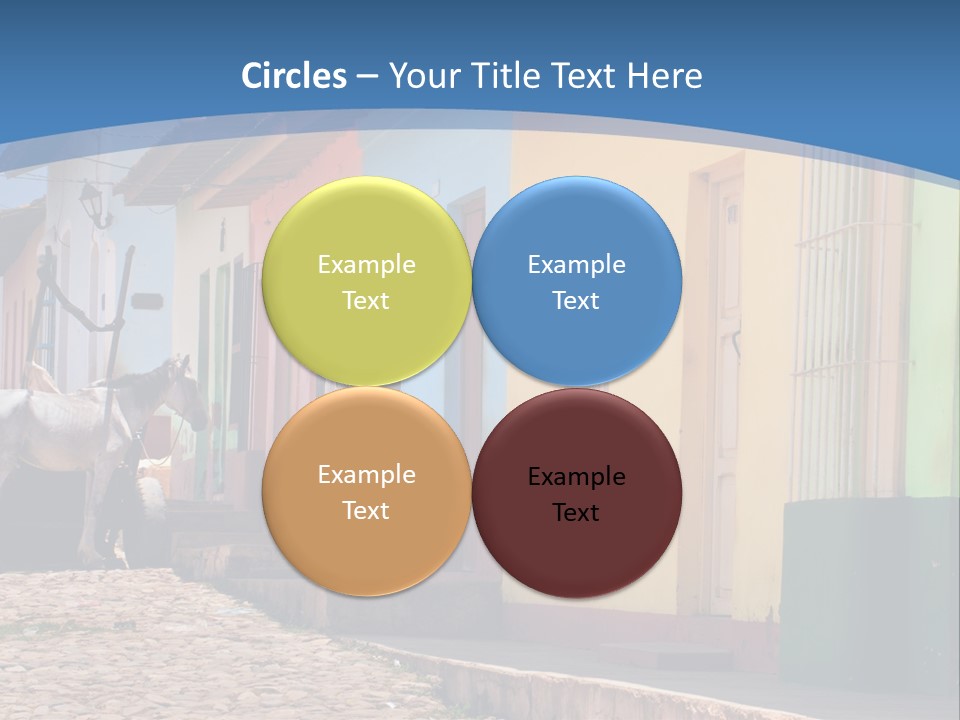 Circles – Your Title Text Here

Example Text

Example Text

Example Text

Example Text